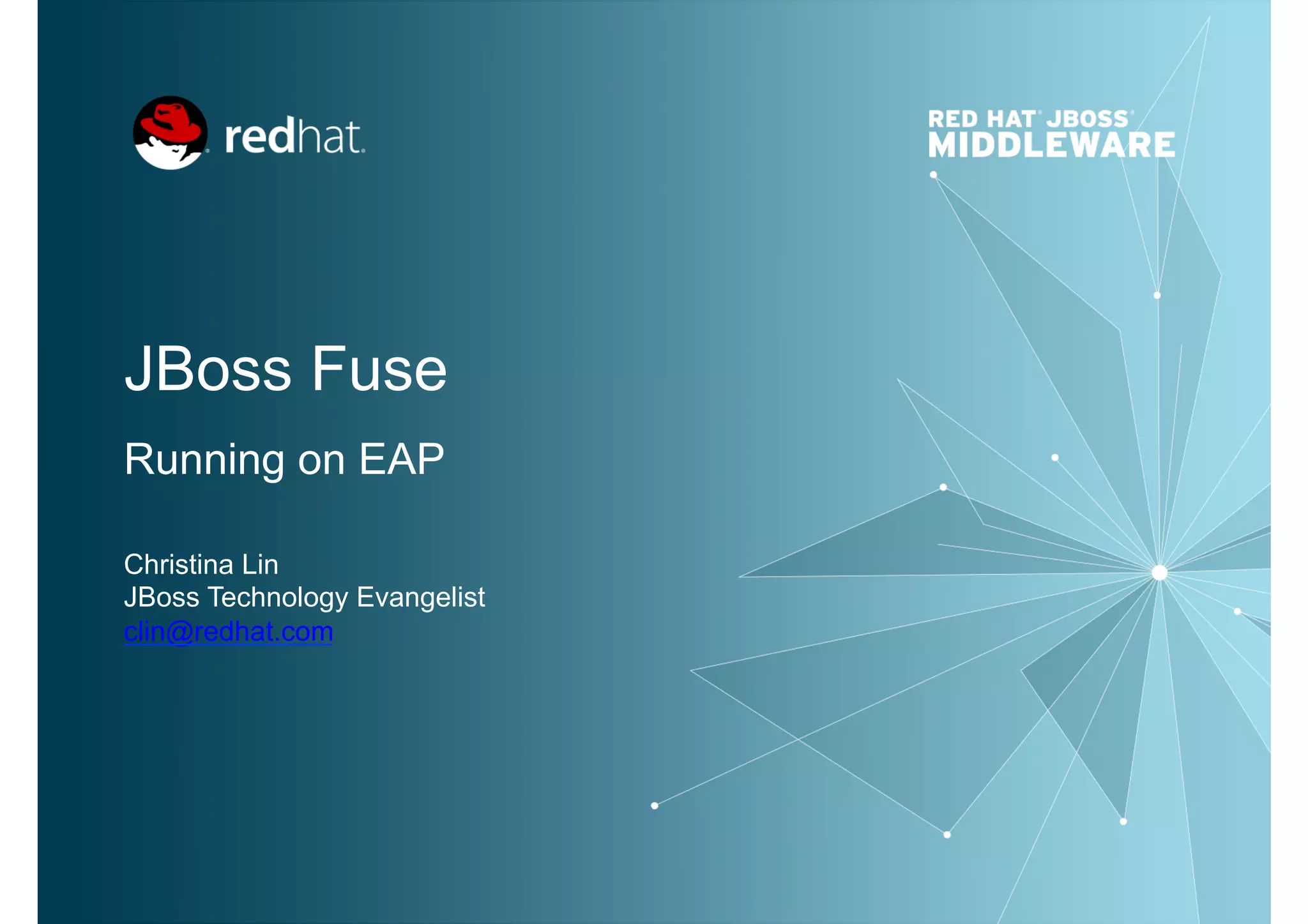 redhat.

RED HAT® JBOSS® MIDDLEWARE

JBoss Fuse

Running on EAP

Christina Lin
JBoss Technology Evangelist
clin@redhat.com